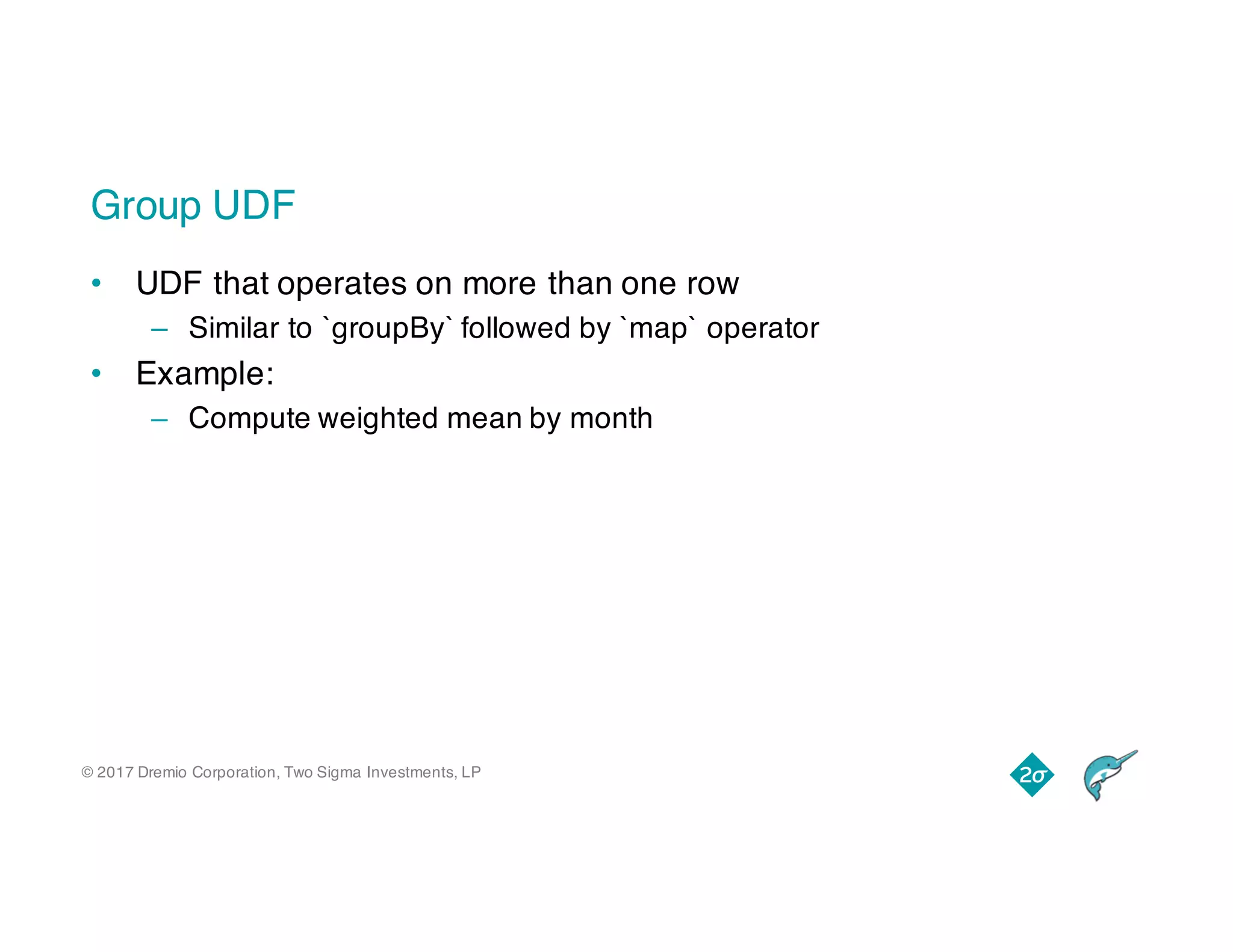 Group UDF

• UDF that operates on more than one row
  – Similar to `groupBy` followed by `map` operator
• Example:
  – Compute weighted mean by month

© 2017 Dremio Corporation, Two Sigma Investments, LP

2σ